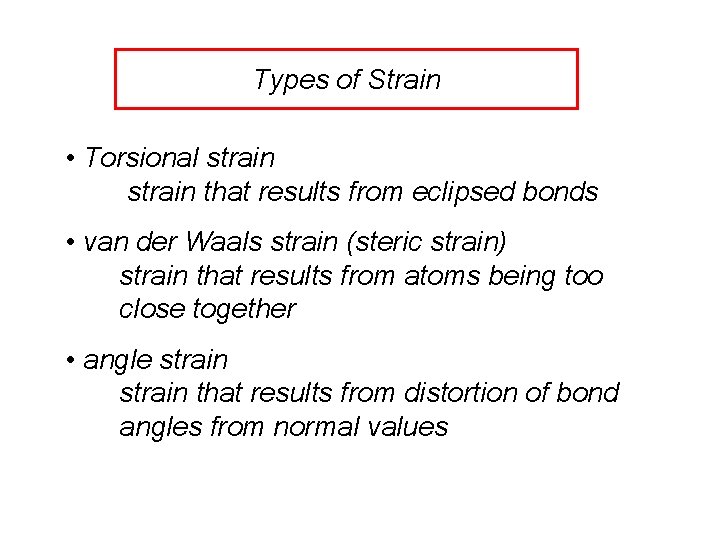 Types of Strain

• Torsional strain
strain that results from eclipsed bonds

• van der Waals strain (steric strain)
strain that results from atoms being too close together

• angle strain
strain that results from distortion of bond angles from normal values